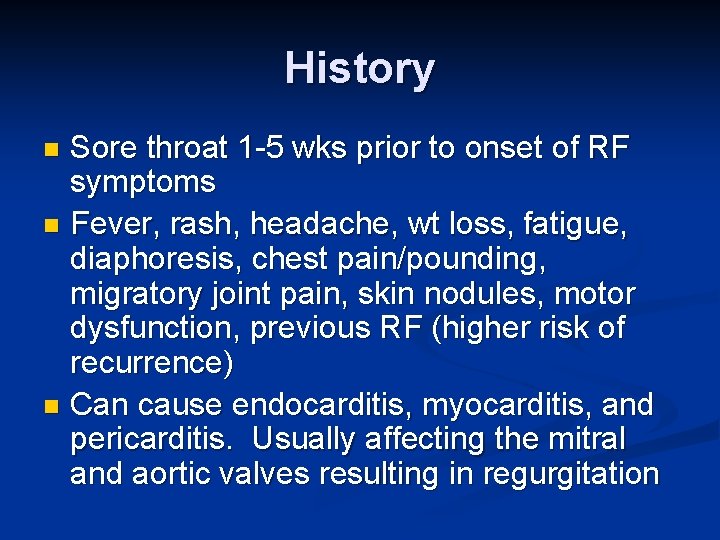 History

- Sore throat 1-5 wks prior to onset of RF symptoms
- Fever, rash, headache, wt loss, fatigue, diaphoresis, chest pain/pounding, migratory joint pain, skin nodules, motor dysfunction, previous RF (higher risk of recurrence)
- Can cause endocarditis, myocarditis, and pericarditis. Usually affecting the mitral and aortic valves resulting in regurgitation